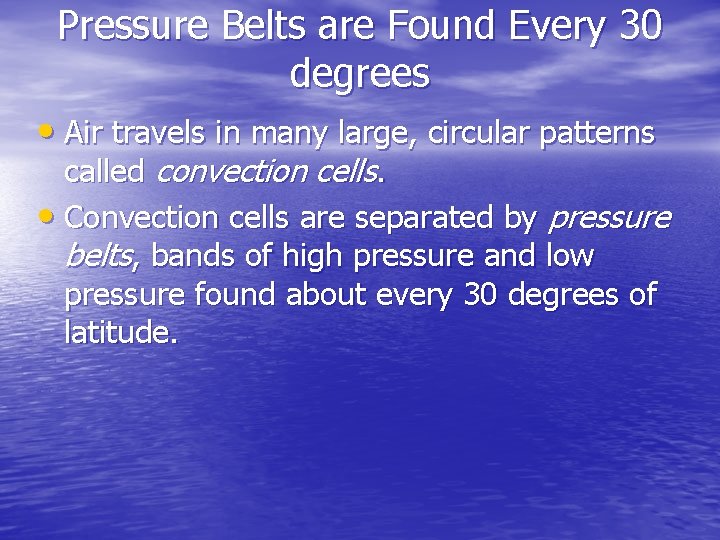 Pressure Belts are Found Every 30 degrees

• Air travels in many large, circular patterns called convection cells.

• Convection cells are separated by pressure belts, bands of high pressure and low pressure found about every 30 degrees of latitude.